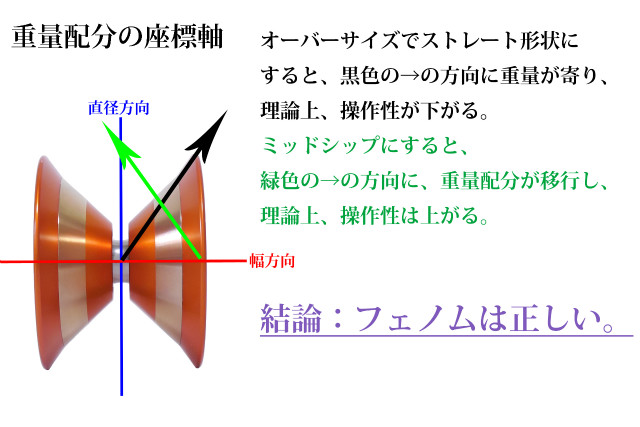 重量配分の座標軸

直径方向

幅方向

オーバーサイズでストレート形状にすると、黒色の→の方向に重量が寄り、理論上、操作性が下がる。

ミッドシップにすると、緑色の→の方向に、重量配分が移行し、理論上、操作性は上がる。

結論：フェノムは正しい。